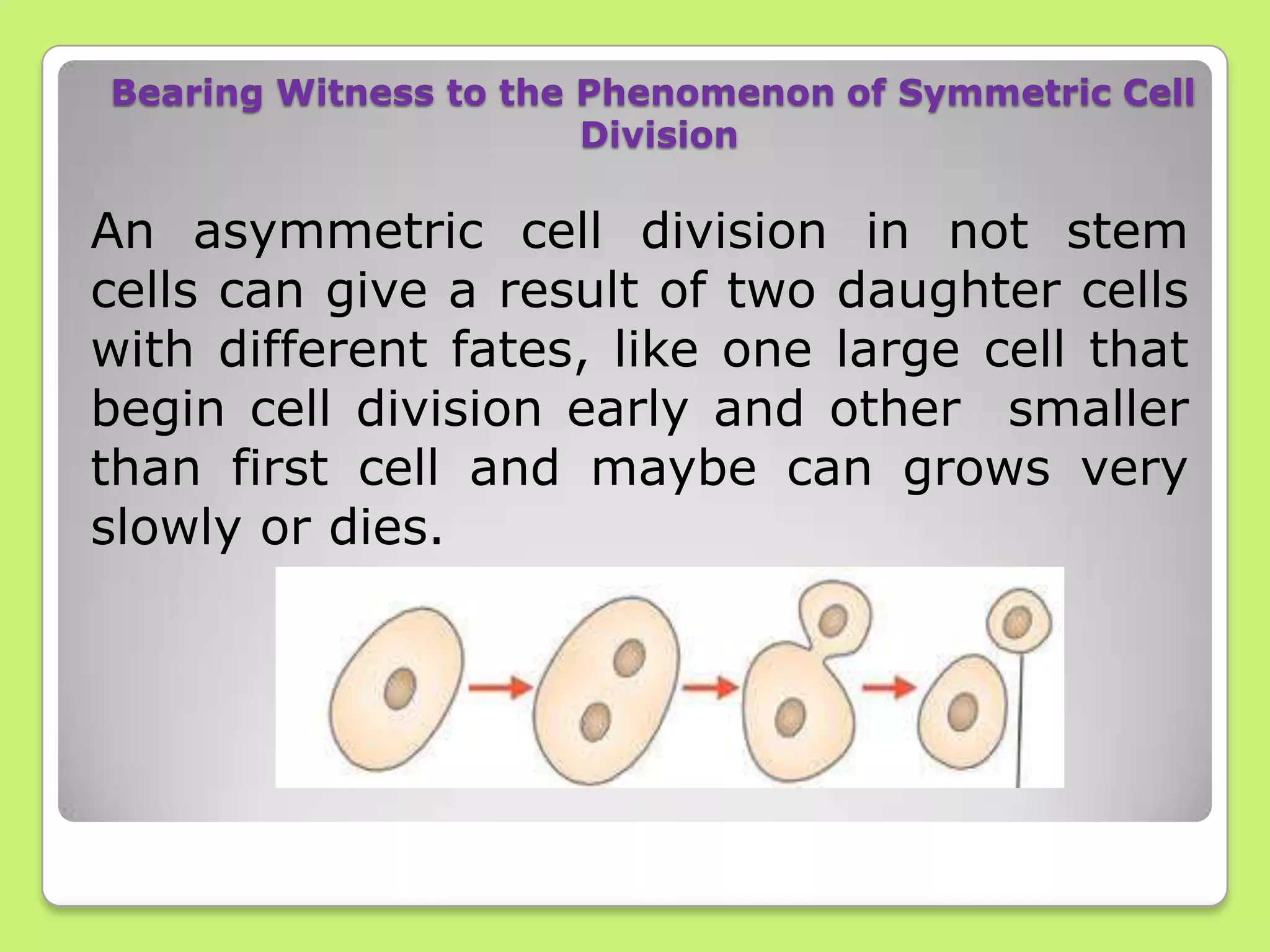 Bearing Witness to the Phenomenon of Symmetric Cell Division

An asymmetric cell division in not stem cells can give a result of two daughter cells with different fates, like one large cell that begin cell division early and other smaller than first cell and maybe can grows very slowly or dies.